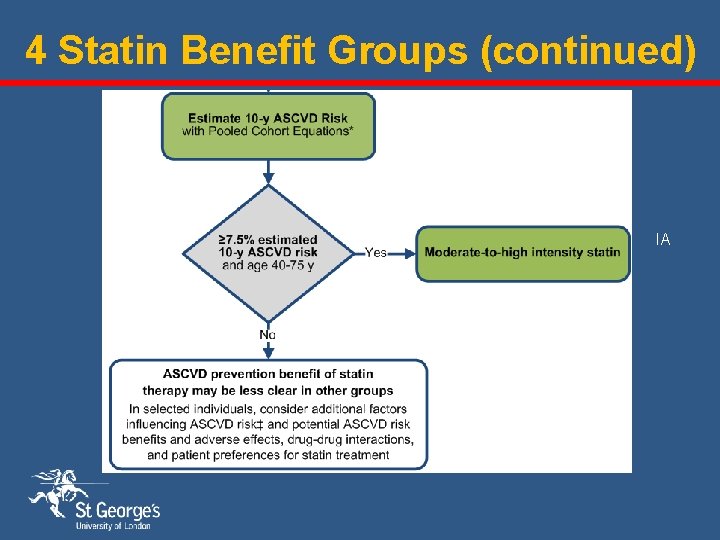 4 Statin Benefit Groups (continued)

Estimate 10-y ASCVD Risk with Pooled Cohort Equations*

≥7.5% estimated 10-y ASCVD risk and age 40-75 y

Yes

Moderate-to-high intensity statin

IA

No

ASCVD prevention benefit of statin therapy may be less clear in other groups

In selected individuals, consider additional factors influencing ASCVD risk‡ and potential ASCVD risk benefits and adverse effects, drug-drug interactions, and patient preferences for statin treatment

St George's
University of London